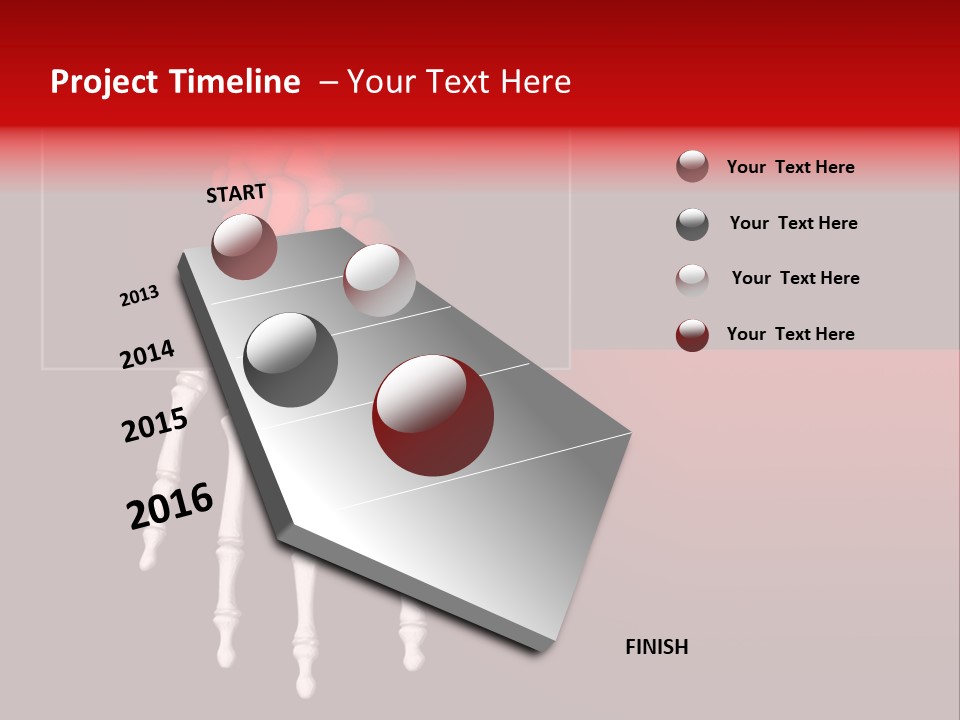 Project Timeline – Your Text Here

START

2013

2014

2015

2016

FINISH

Your Text Here

Your Text Here

Your Text Here

Your Text Here